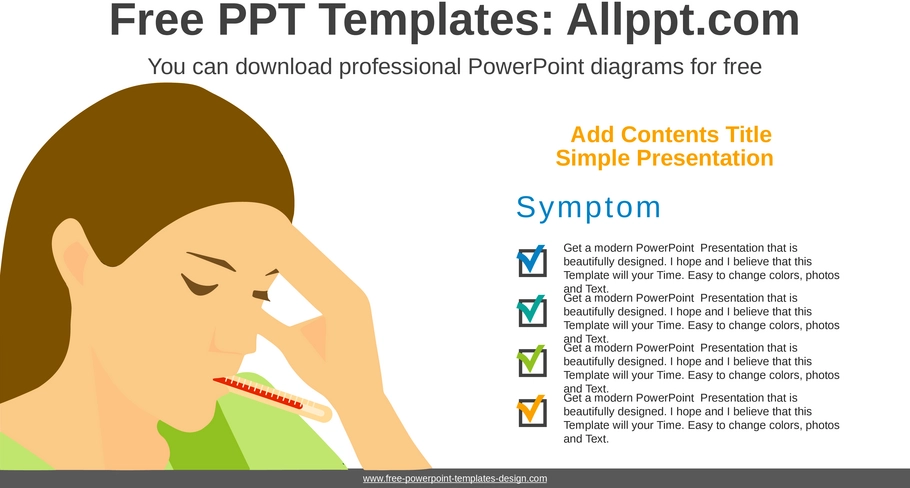 Free PPT Templates: Allppt.com

You can download professional PowerPoint diagrams for free

Add Contents Title
Simple Presentation

Symptom

Get a modern PowerPoint Presentation that is beautifully designed. I hope and I believe that this Template will your Time. Easy to change colors, photos and Text.

Get a modern PowerPoint Presentation that is beautifully designed. I hope and I believe that this Template will your Time. Easy to change colors, photos and Text.

Get a modern PowerPoint Presentation that is beautifully designed. I hope and I believe that this Template will your Time. Easy to change colors, photos and Text.

Get a modern PowerPoint Presentation that is beautifully designed. I hope and I believe that this Template will your Time. Easy to change colors, photos and Text.

www.free-powerpoint-templates-design.com